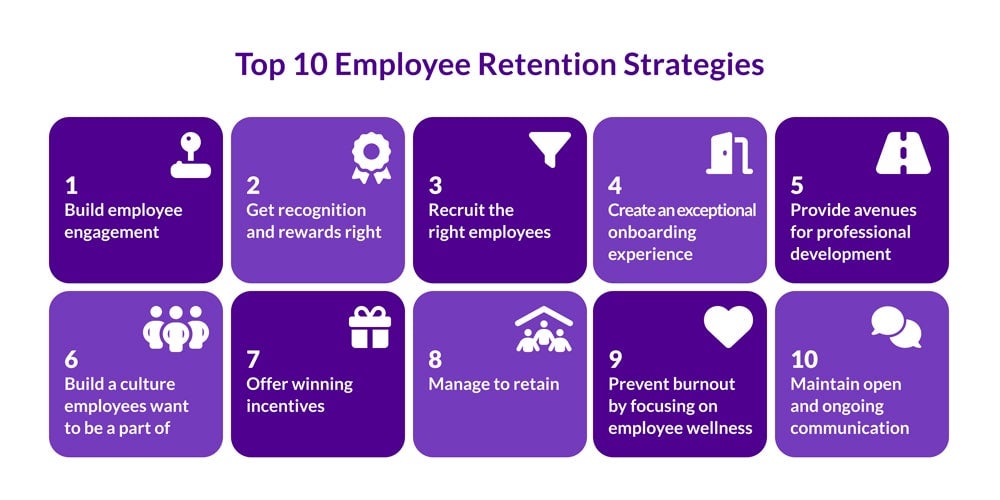 Top 10 Employee Retention Strategies

1
Build employee engagement

2
Get recognition and rewards right

3
Recruit the right employees

4
Create an exceptional onboarding experience

5
Provide avenues for professional development

6
Build a culture employees want to be a part of

7
Offer winning incentives

8
Manage to retain

9
Prevent burnout by focusing on employee wellness

10
Maintain open and ongoing communication